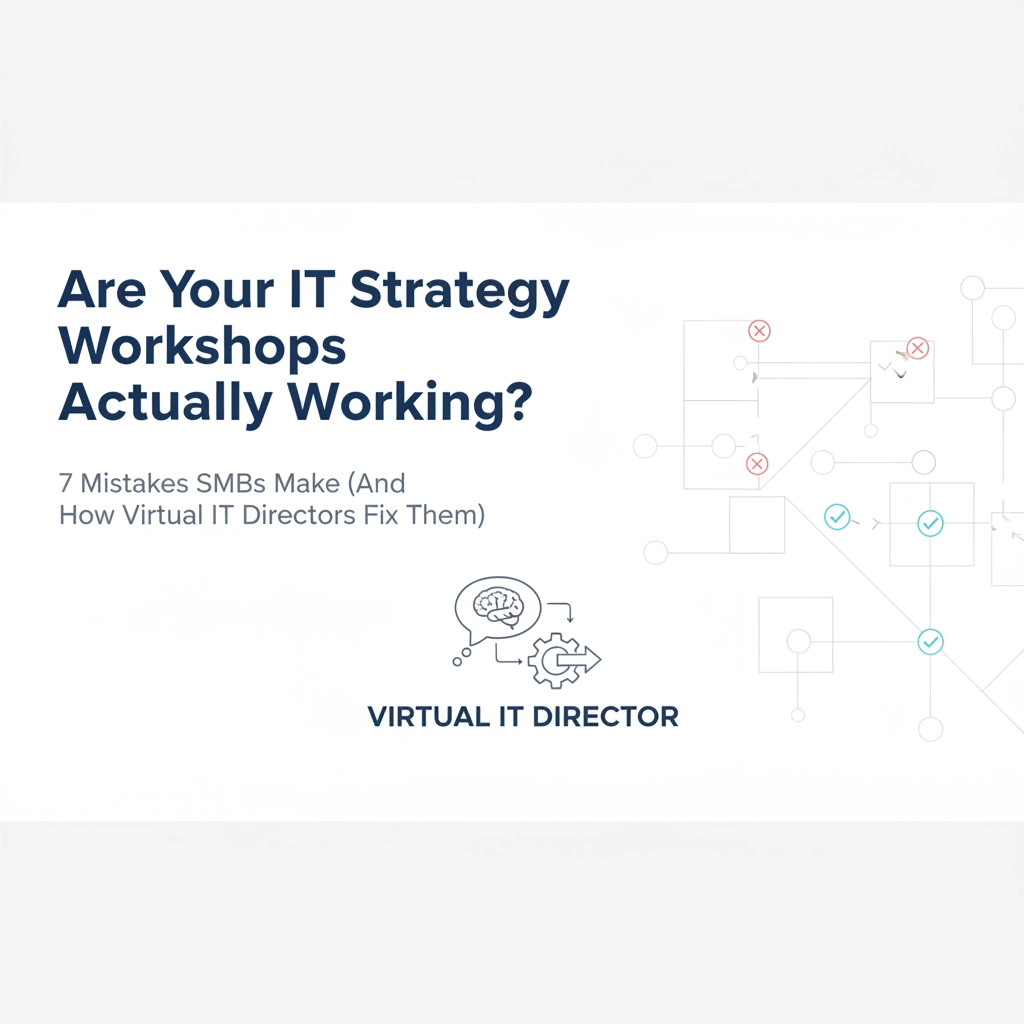 Are Your IT Strategy Workshops Actually Working?

7 Mistakes SMBs Make (And How Virtual IT Directors Fix Them)

VIRTUAL IT DIRECTOR